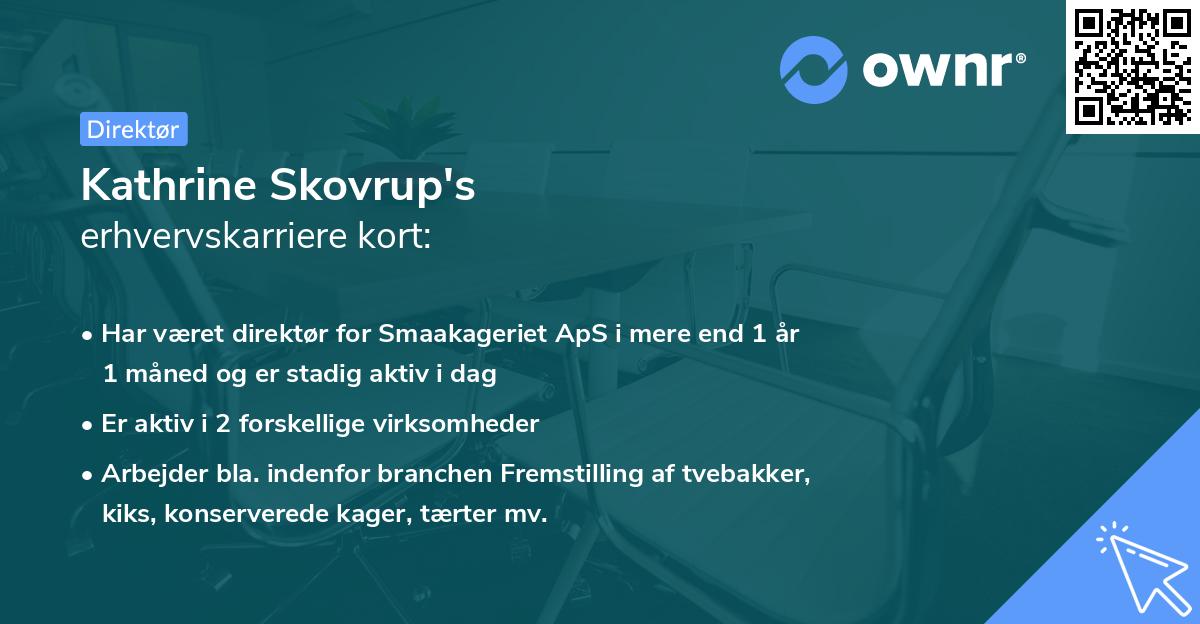 ownr®

Direktør

Kathrine Skovrup's
erhvervskarriere kort:

• Har været direktør for Smaakageriet ApS i mere end 1 år 1 måned og er stadig aktiv i dag

• Er aktiv i 2 forskellige virksomheder

• Arbejder bla. indenfor branchen Fremstilling af tvebakker, kiks, konserverede kager, tærter mv.